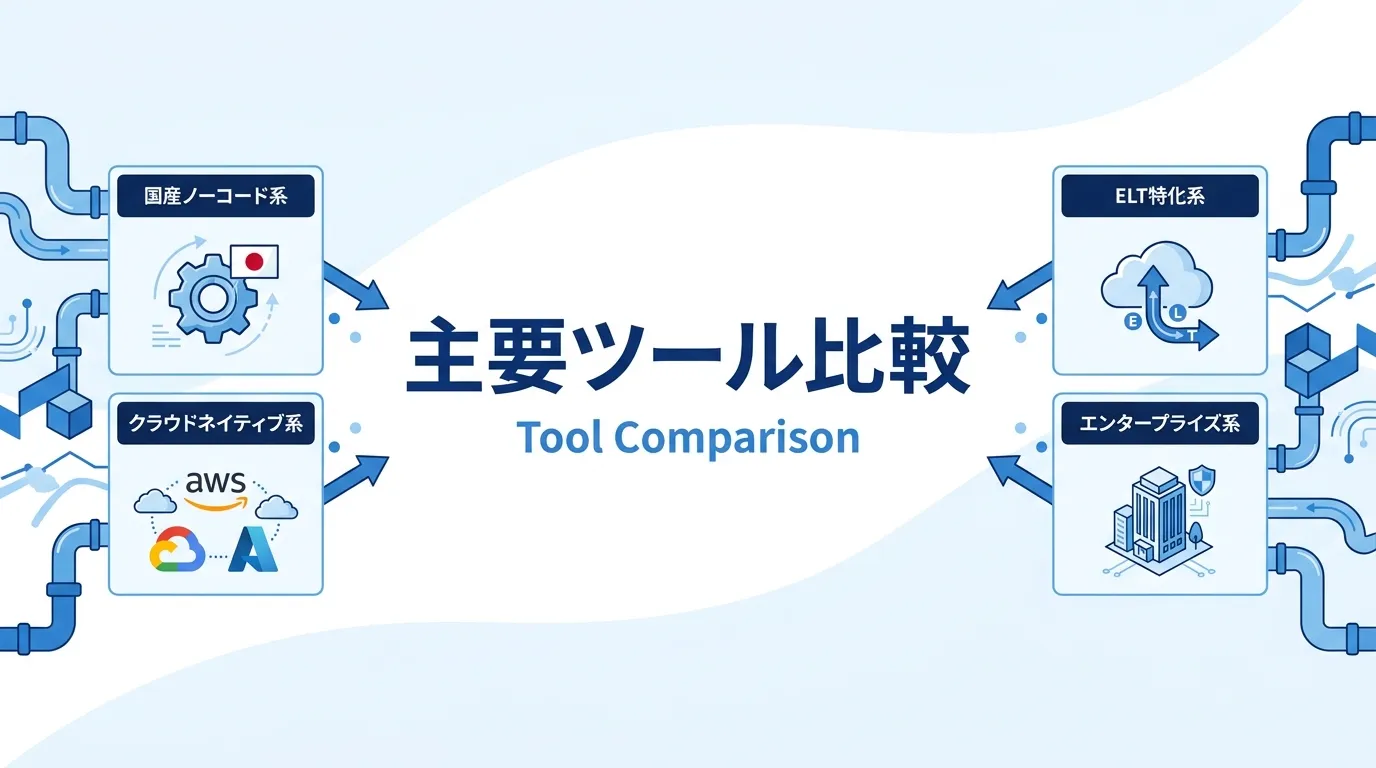 国産ノーコード系

クラウドネイティブ系

aws

主要ツール比較

Tool Comparison

ELT特化系

E

L

T

エンタープライズ系